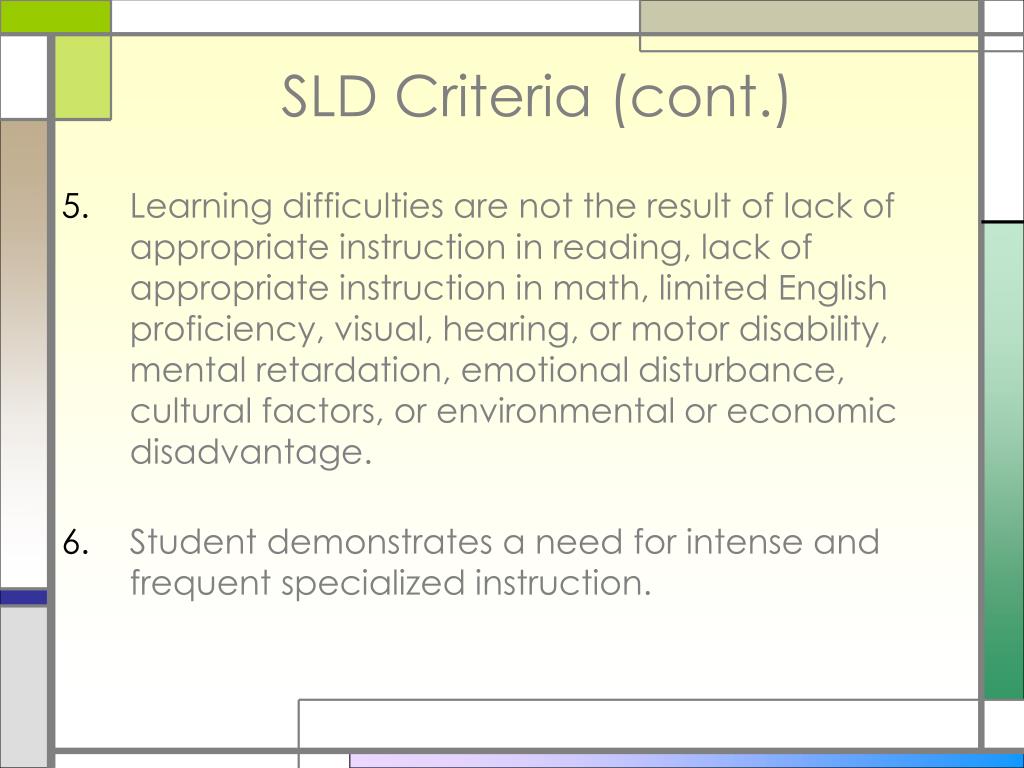 SLD Criteria (cont.)

5. Learning difficulties are not the result of lack of appropriate instruction in reading, lack of appropriate instruction in math, limited English proficiency, visual, hearing, or motor disability, mental retardation, emotional disturbance, cultural factors, or environmental or economic disadvantage.

6. Student demonstrates a need for intense and frequent specialized instruction.